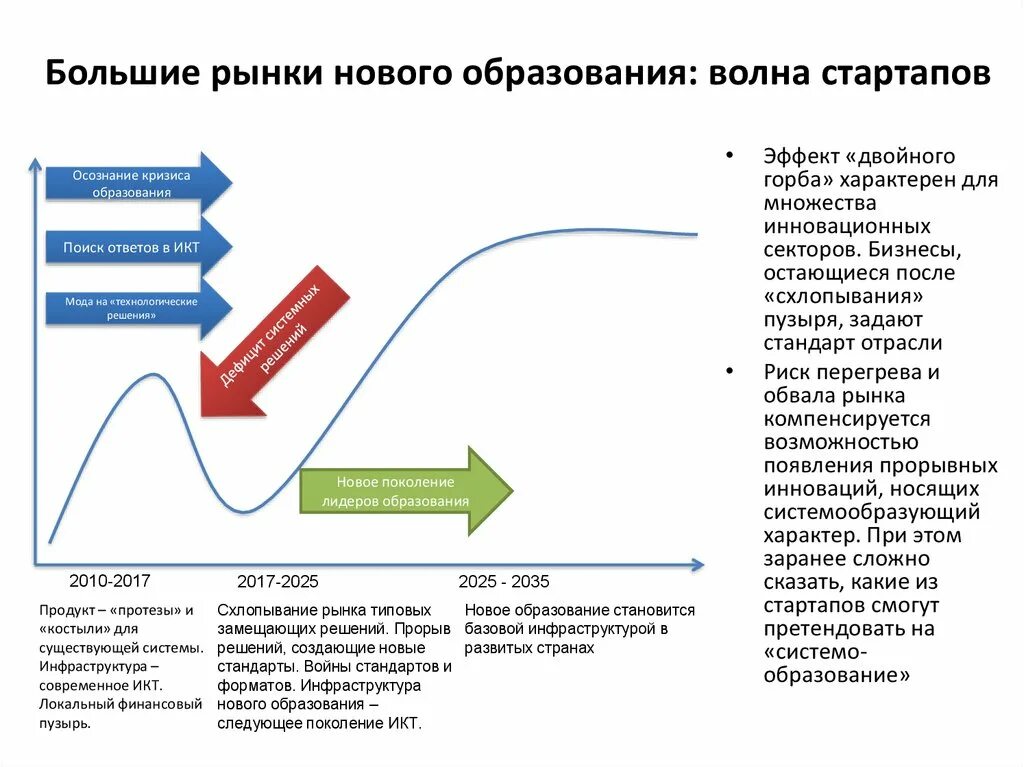 Большие рынки нового образования: волна стартапов

Осознание кризиса образования

Поиск ответов в ИКТ

Мода на «технологические решения»

Дефицит системных решений

Новое поколение лидеров образования

2010-2017

2017-2025

2025 - 2035

Продукт – «протезы» и «костыли» для существующей системы. Инфраструктура – современное ИКТ. Локальный финансовый пузырь.

Схлопывание рынка типовых замещающих решений. Прорыв решений, создающие новые стандарты. Войны стандартов и форматов. Инфраструктура нового образования – следующее поколение ИКТ.

Новое образование становится базовой инфраструктурой в развитых странах

• Эффект «двойного горба» характерен для множества инновационных секторов. Бизнесы, остающиеся после «схлопывания» пузыря, задают стандарт отрасли

• Риск перегрева и обвала рынка компенсируется возможностью появления прорывных инноваций, носящих системообразующий характер. При этом заранее сложно сказать, какие из стартапов смогут претендовать на «системо-образование»